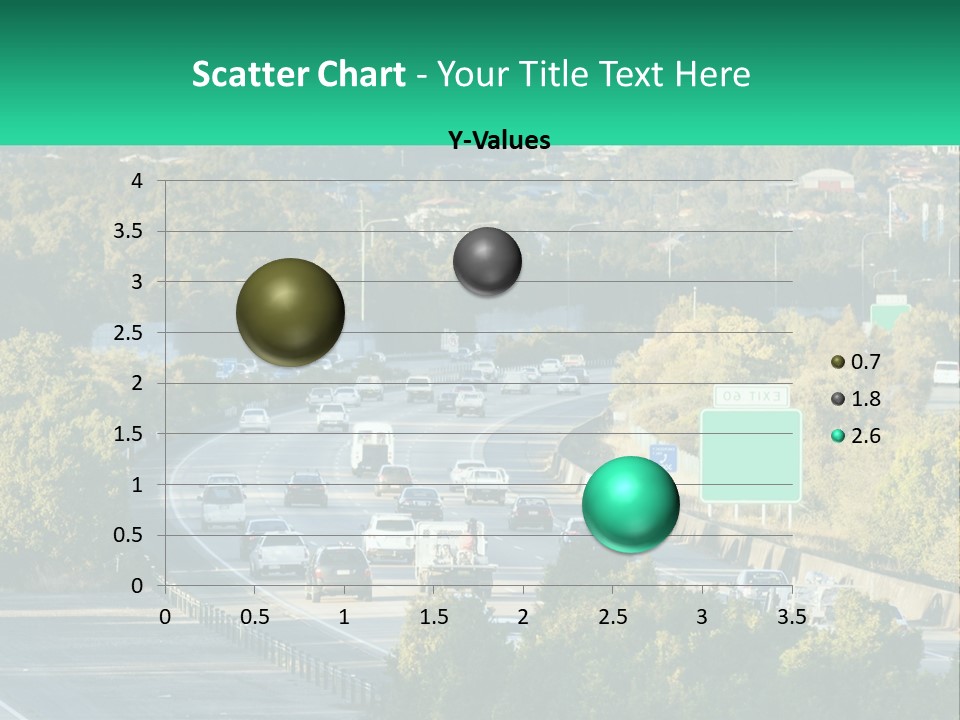 Scatter Chart - Your Title Text Here

Y-Values

4
3.5
3
2.5
2
1.5
1
0.5
0

0 0.5 1 1.5 2 2.5 3 3.5

0.7
1.8
2.6

EXIT 60